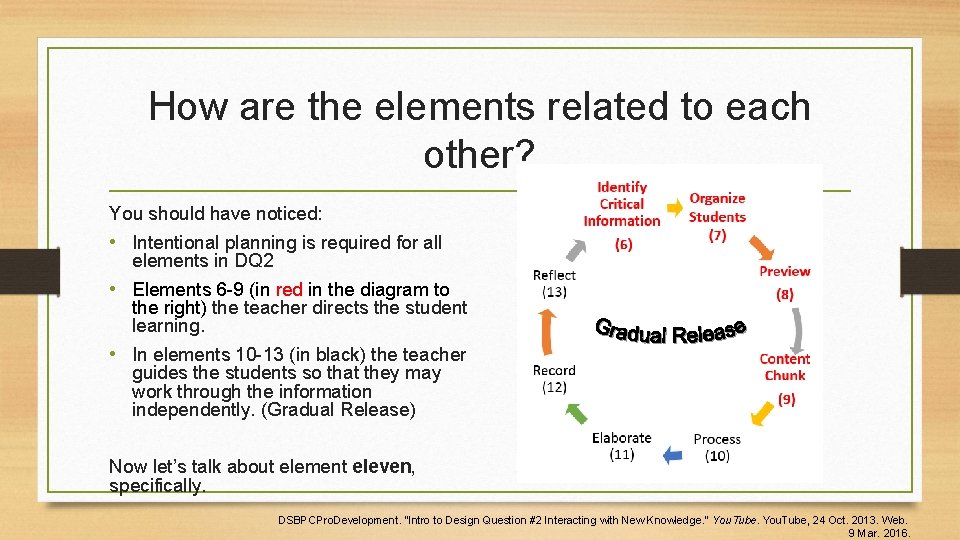 How are the elements related to each other?

You should have noticed:

• Intentional planning is required for all elements in DQ2

• Elements 6-9 (in red in the diagram to the right) the teacher directs the student learning.

• In elements 10-13 (in black) the teacher guides the students so that they may work through the information independently. (Gradual Release)

Now let's talk about element eleven, specifically.

Identify Critical Information (6)
Organize Students (7)
Preview (8)
Content Chunk (9)
Process (10)
Elaborate (11)
Record (12)
Reflect (13)
Gradual Release

DSBPCProDevelopment. "Intro to Design Question #2 Interacting with New Knowledge." YouTube. YouTube, 24 Oct. 2013. Web. 9 Mar. 2016.